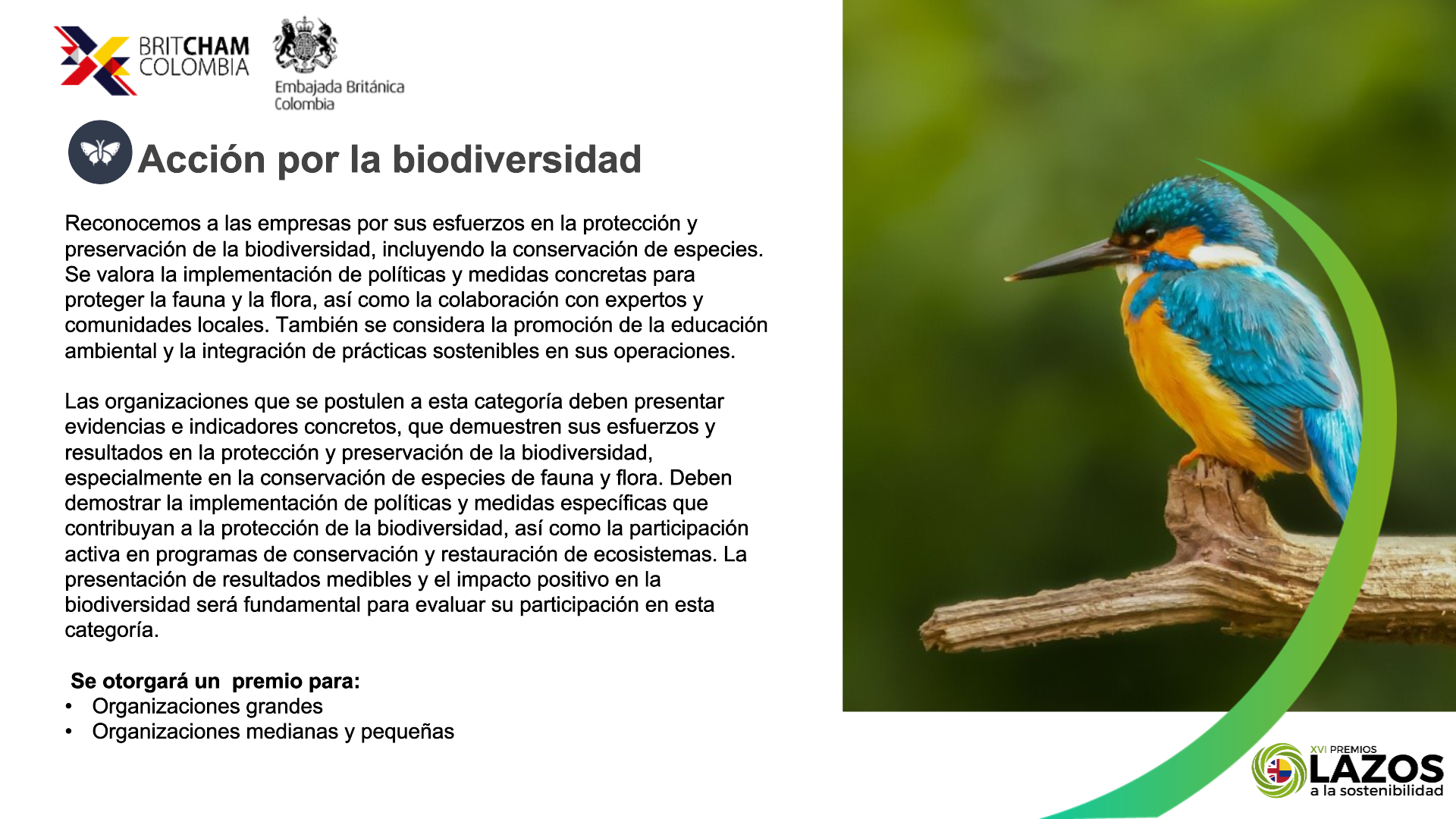 BRITCHAM COLOMBIA

Embajada Británica Colombia

Acción por la biodiversidad

Reconocemos a las empresas por sus esfuerzos en la protección y preservación de la biodiversidad, incluyendo la conservación de especies. Se valora la implementación de políticas y medidas concretas para proteger la fauna y la flora, así como la colaboración con expertos y comunidades locales. También se considera la promoción de la educación ambiental y la integración de prácticas sostenibles en sus operaciones.

Las organizaciones que se postulen a esta categoría deben presentar evidencias e indicadores concretos, que demuestren sus esfuerzos y resultados en la protección y preservación de la biodiversidad, especialmente en la conservación de especies de fauna y flora. Deben demostrar la implementación de políticas y medidas específicas que contribuyan a la protección de la biodiversidad, así como la participación activa en programas de conservación y restauración de ecosistemas. La presentación de resultados medibles y el impacto positivo en la biodiversidad será fundamental para evaluar su participación en esta categoría.

Se otorgará un premio para:
• Organizaciones grandes
• Organizaciones medianas y pequeñas

XVI PREMIOS
LAZOS
a la sostenibilidad